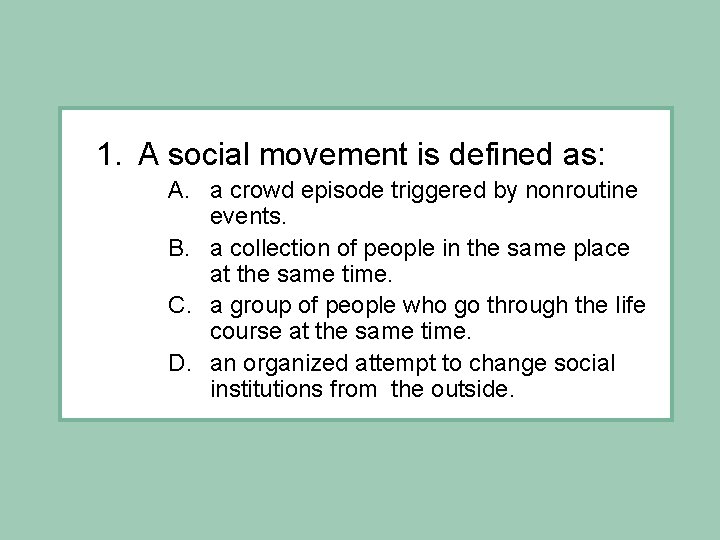 1. A social movement is defined as:

A. a crowd episode triggered by nonroutine events.

B. a collection of people in the same place at the same time.

C. a group of people who go through the life course at the same time.

D. an organized attempt to change social institutions from the outside.